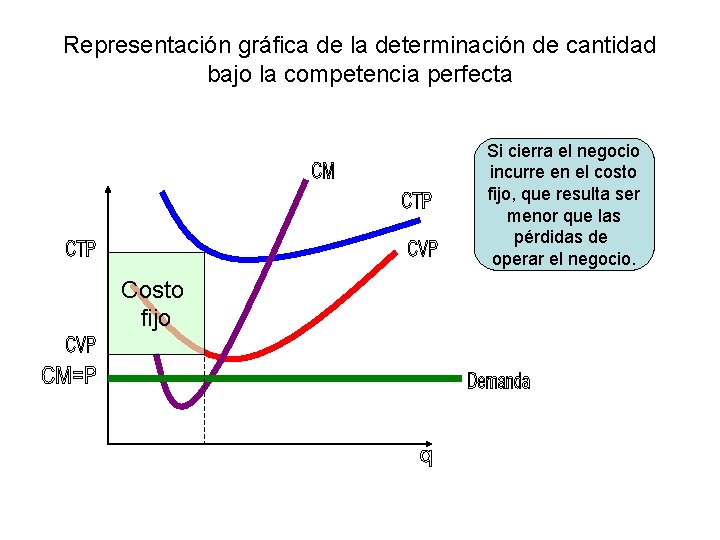 Representación gráfica de la determinación de cantidad bajo la competencia perfecta

Si cierra el negocio incurre en el costo fijo, que resulta ser menor que las pérdidas de operar el negocio.

CM

CTP

CVP

CTP

Costo fijo

CVP

CM=P

Demanda

q